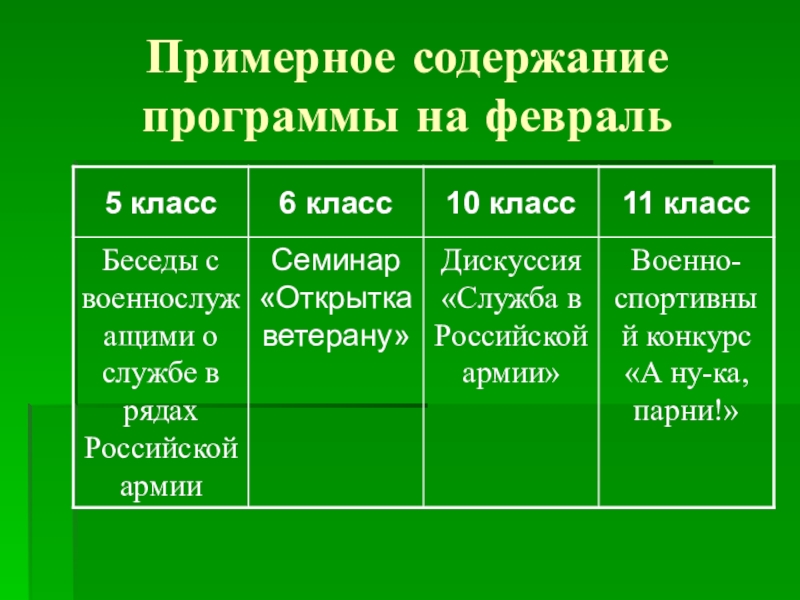 Примерное содержание программы на февраль

| 5 класс | 6 класс | 10 класс | 11 класс |
|---|---|---|---|
| Беседы с военнослужащими о службе в рядах Российской армии | Семинар «Открытка ветерану» | Дискуссия «Служба в Российской армии» | Военно-спортивный конкурс «А ну-ка, парни!» |